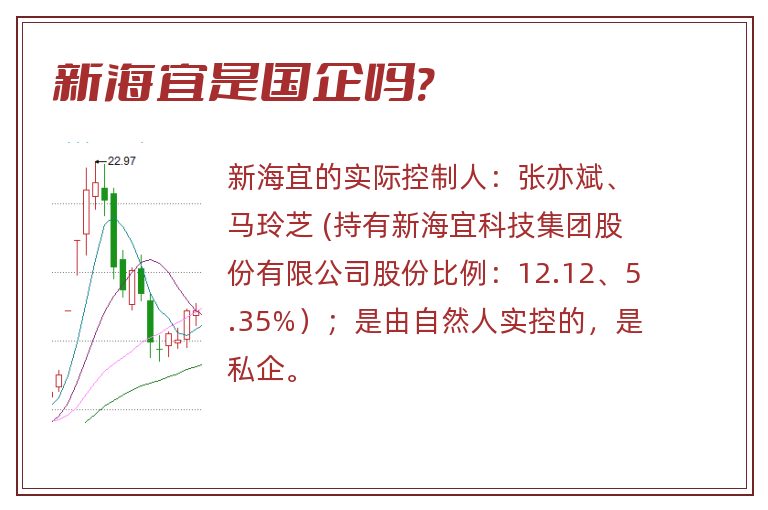 新海宜是国企吗?

22.97

新海宜的实际控制人：张亦斌、马玲芝 (持有新海宜科技集团股份有限公司股份比例：12.12、5.35%）；是由自然人实控的，是私企。